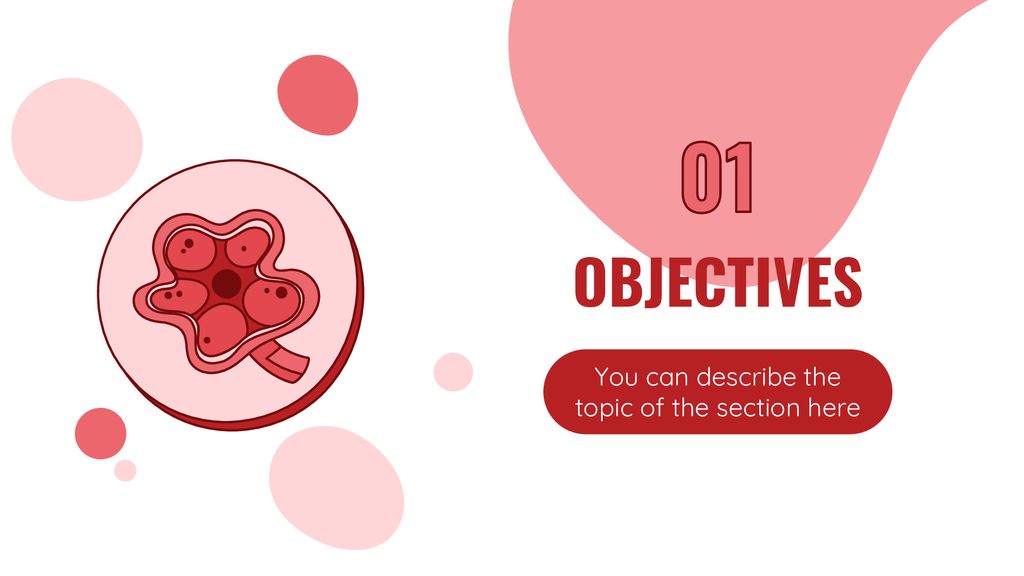 01

OBJECTIVES

You can describe the topic of the section here